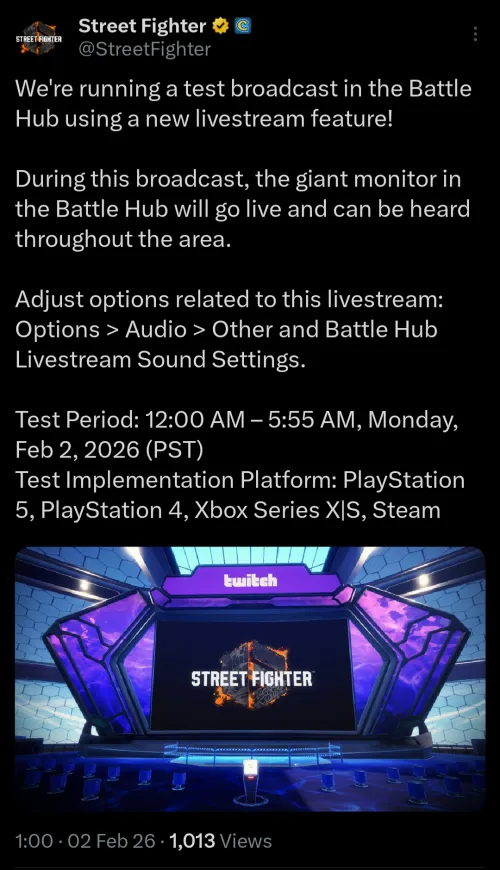 STREET FIGHTER

Street Fighter
@StreetFighter

We're running a test broadcast in the Battle Hub using a new livestream feature!

During this broadcast, the giant monitor in the Battle Hub will go live and can be heard throughout the area.

Adjust options related to this livestream: Options > Audio > Other and Battle Hub Livestream Sound Settings.

Test Period: 12:00 AM – 5:55 AM, Monday, Feb 2, 2026 (PST)
Test Implementation Platform: PlayStation 5, PlayStation 4, Xbox Series X|S, Steam

twitch

STREET FIGHTER

1:00 · 02 Feb 26 · 1,013 Views